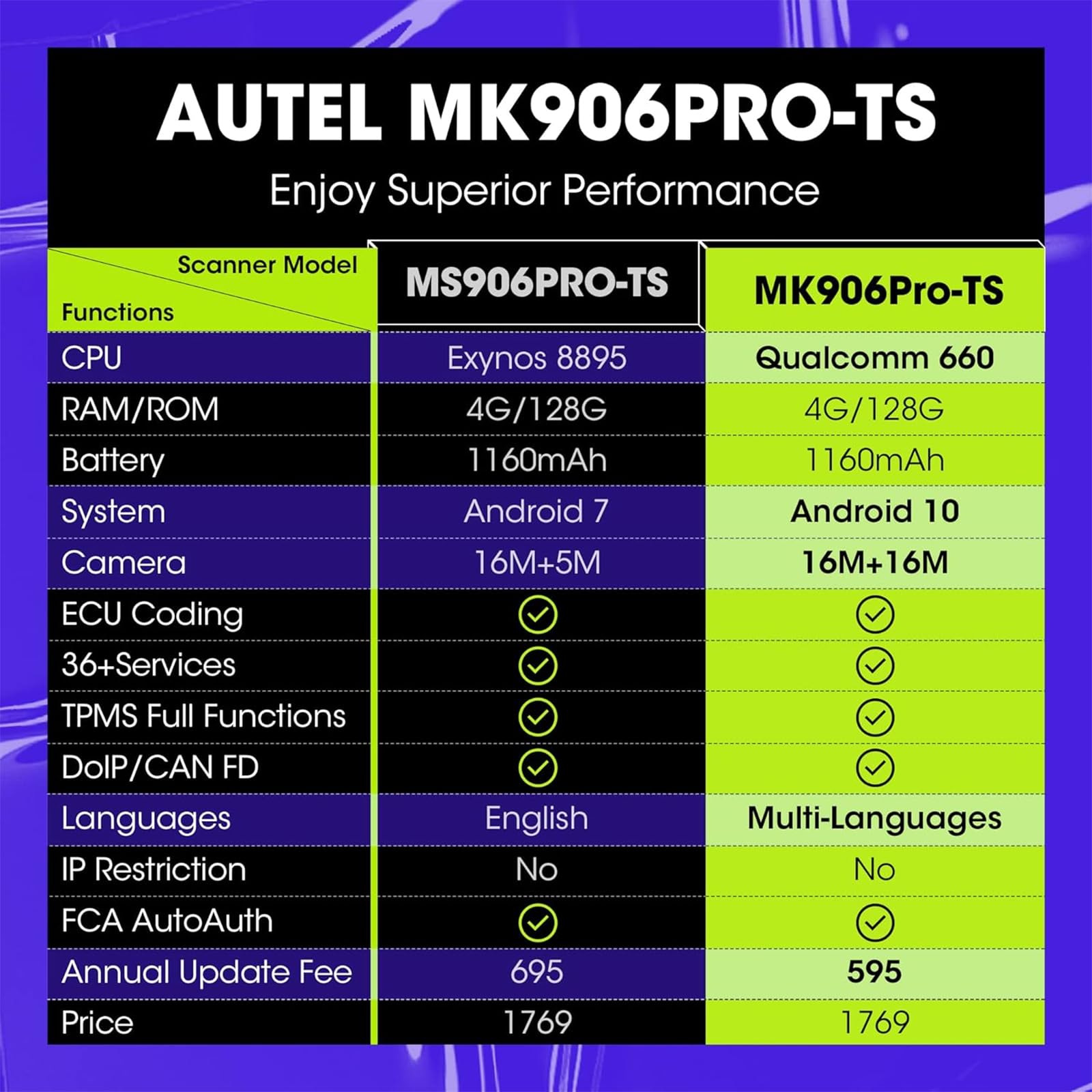 AUTEL MK906PRO-TS

Enjoy Superior Performance

| Scanner Model / Functions | MS906PRO-TS | MK906Pro-TS |
|---|---|---|
| CPU | Exynos 8895 | Qualcomm 660 |
| RAM/ROM | 4G/128G | 4G/128G |
| Battery | 1160mAh | 1160mAh |
| System | Android 7 | Android 10 |
| Camera | 16M+5M | 16M+16M |
| ECU Coding | ✓ | ✓ |
| 36+Services | ✓ | ✓ |
| TPMS Full Functions | ✓ | ✓ |
| DoIP/CAN FD | ✓ | ✓ |
| Languages | English | Multi-Languages |
| IP Restriction | No | No |
| FCA AutoAuth | ✓ | ✓ |
| Annual Update Fee | 695 | 595 |
| Price | 1769 | 1769 |